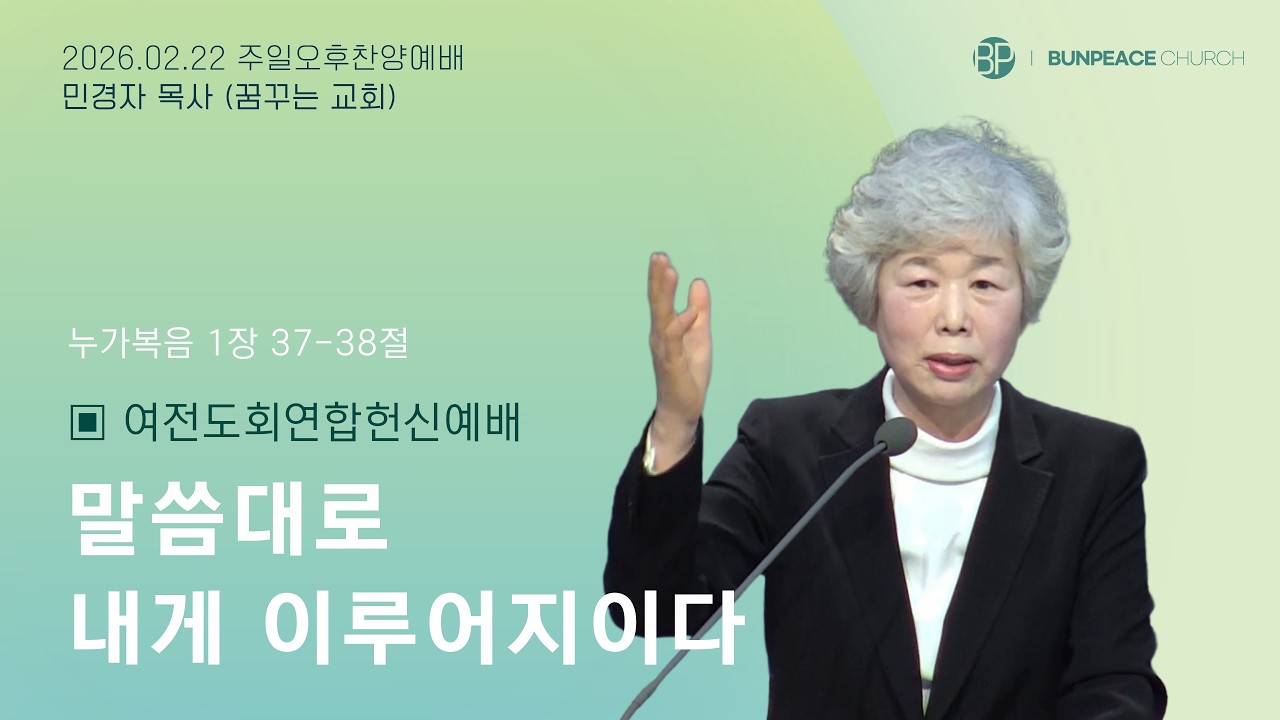 2026.02.22 주일오후찬양예배
민경자 목사 (꿈꾸는 교회)

BP | BUNPEACE CHURCH

누가복음 1장 37-38절

▣ 여전도회연합헌신예배

말씀대로
내게 이루어지이다